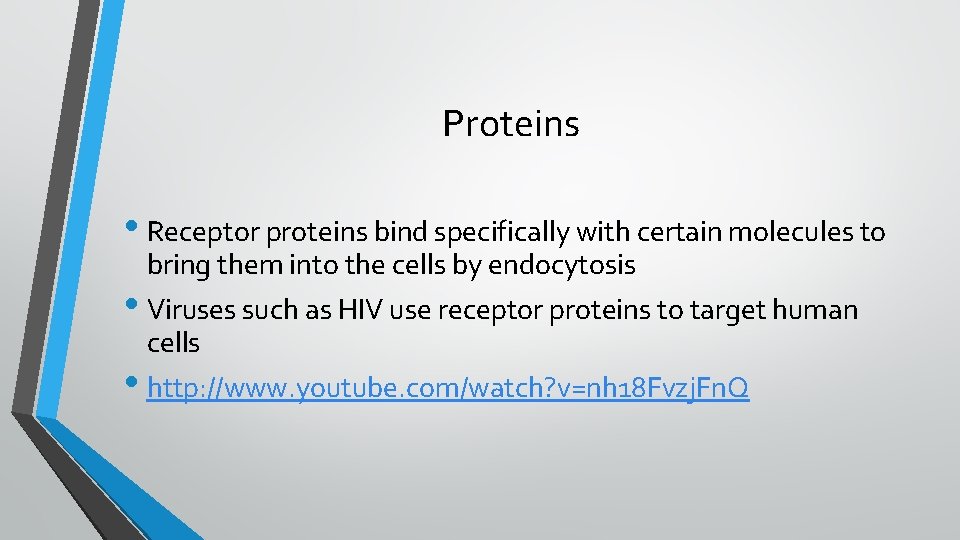 Proteins

• Receptor proteins bind specifically with certain molecules to bring them into the cells by endocytosis

• Viruses such as HIV use receptor proteins to target human cells

• http://www.youtube.com/watch?v=nh18FvzjFnQ